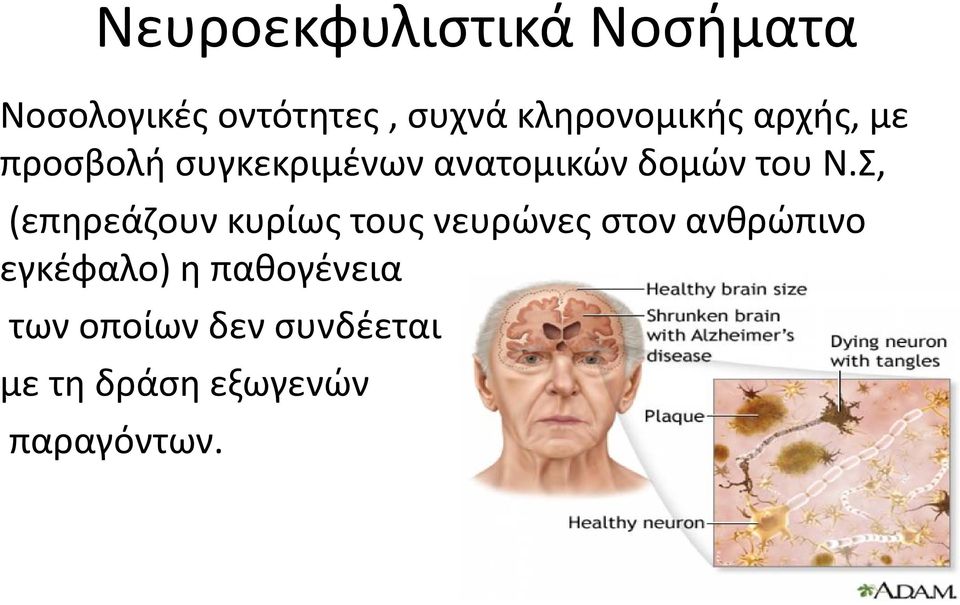 Νευροεκφυλιστικά Νοσήματα

Νοσολογικές οντότητες , συχνά κληρονομικής αρχής, με προσβολή συγκεκριμένων ανατομικών δομών του Ν.Σ, (επηρεάζουν κυρίως τους νευρώνες στον ανθρώπινο εγκέφαλο) η παθογένεια των οποίων δεν συνδέεται με τη δράση εξωγενών παραγόντων.

Healthy brain size
Shrunken brain with Alzheimer's disease
Dying neuron with tangles
Plaque
Healthy neuron
A.D.A.M.